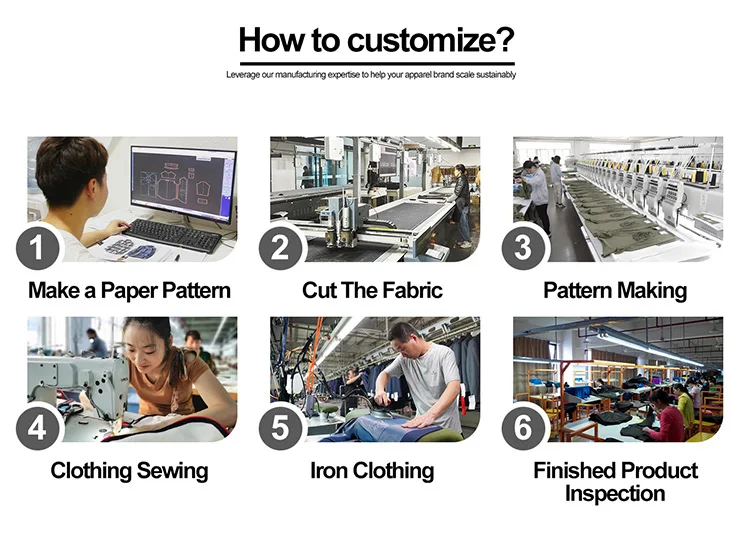 How to customize?

Leverage our manufacturing expertise to help your apparel brand scale sustainably

1
Make a Paper Pattern

2
Cut The Fabric

3
Pattern Making

4
Clothing Sewing

5
Iron Clothing

6
Finished Product Inspection